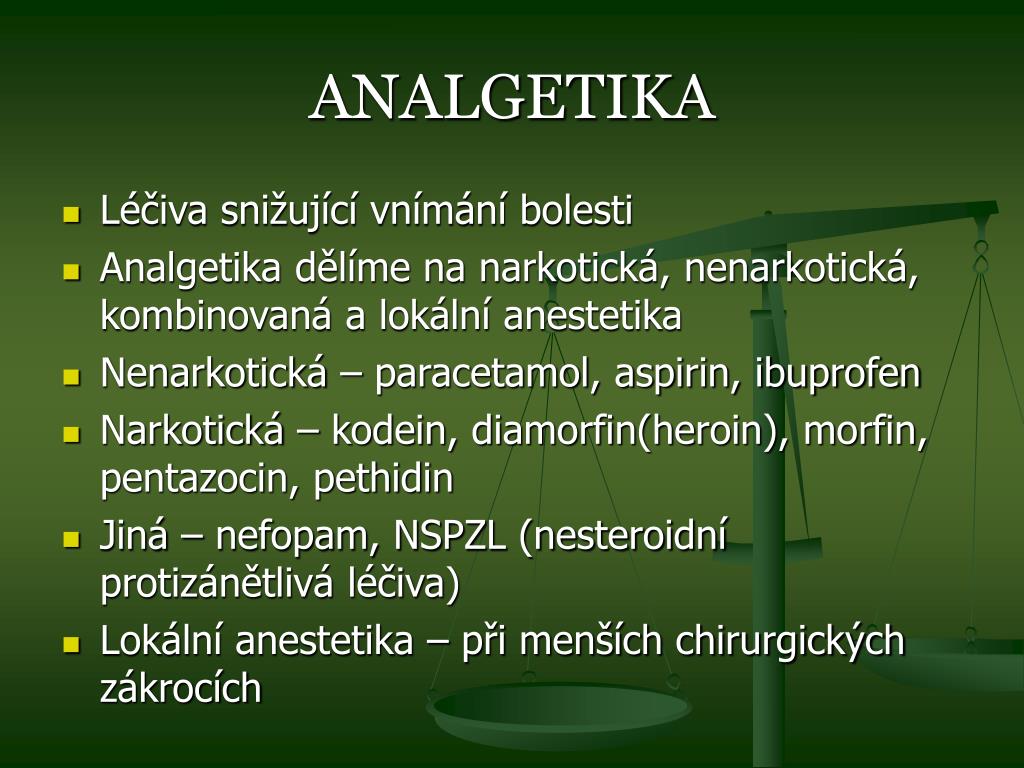 ANALGETIKA

- Léčiva snižující vnímání bolesti
- Analgetika dělíme na narkotická, nenarkotická, kombinovaná a lokální anestetika
- Nenarkotická – paracetamol, aspirin, ibuprofen
- Narkotická – kodein, diamorfin(heroin), morfin, pentazocin, pethidin
- Jiná – nefopam, NSPZL (nesteroidní protizánětlivá léčiva)
- Lokální anestetika – při menších chirurgických zákrocích